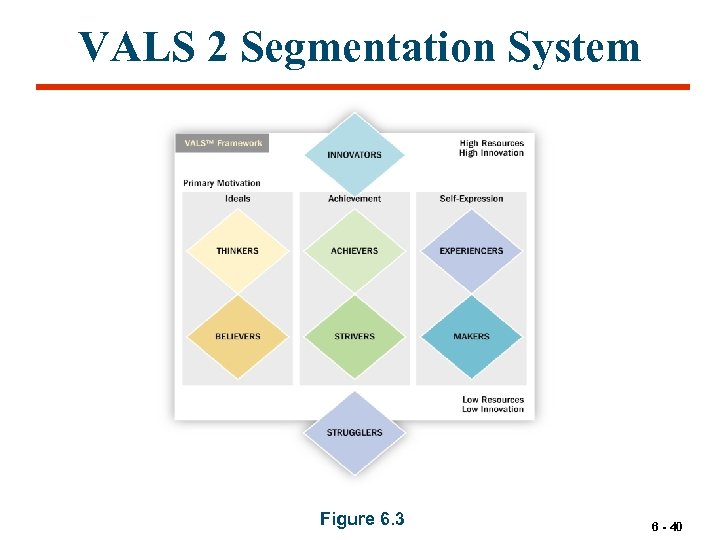 VALS 2 Segmentation System

VALS™ Framework

INNOVATORS

High Resources
High Innovation

Primary Motivation

Ideals

Achievement

Self-Expression

THINKERS

ACHIEVERS

EXPERIENCERS

BELIEVERS

STRIVERS

MAKERS

Low Resources
Low Innovation

STRUGGLERS

Figure 6.3

6 - 40